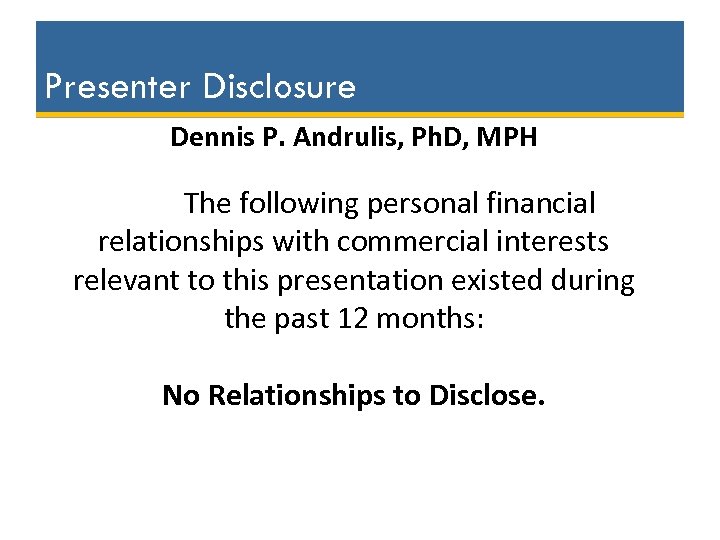 Presenter Disclosure

Dennis P. Andrulis, PhD, MPH

The following personal financial relationships with commercial interests relevant to this presentation existed during the past 12 months:

No Relationships to Disclose.